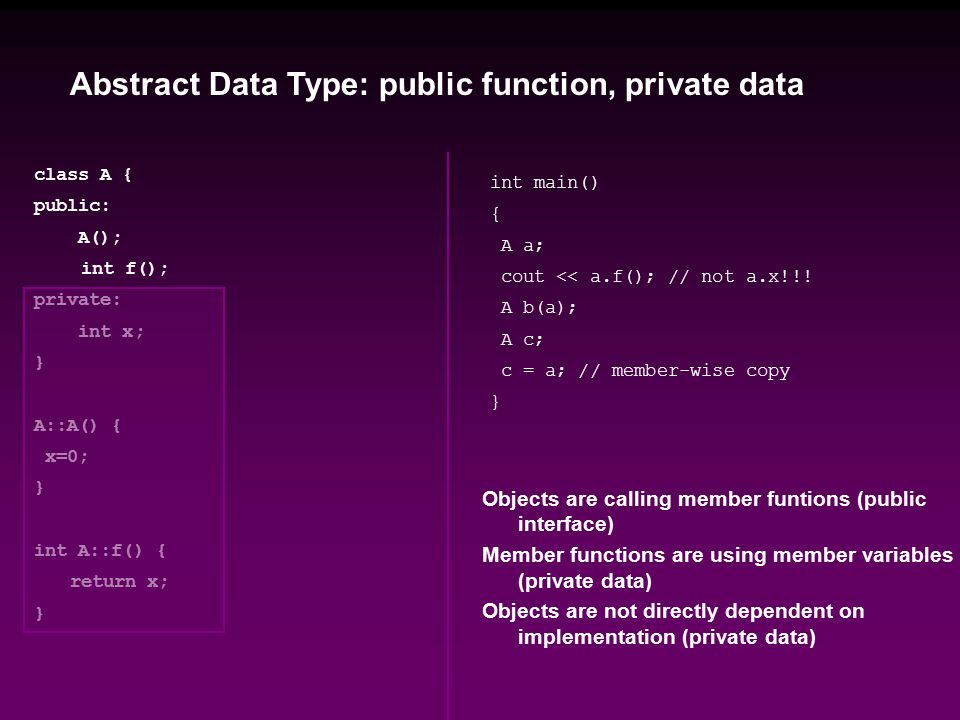 Abstract Data Type: public function, private data

class A {
public:
A();
int f();
private:
int x;
}

A::A() {
x=0;
}

int A::f() {
return x;
}

int main()
{
A a;
cout << a.f(); // not a.x!!!
A b(a);
A c;
c = a; // member-wise copy
}

Objects are calling member funtions (public interface)

Member functions are using member variables (private data)

Objects are not directly dependent on implementation (private data)